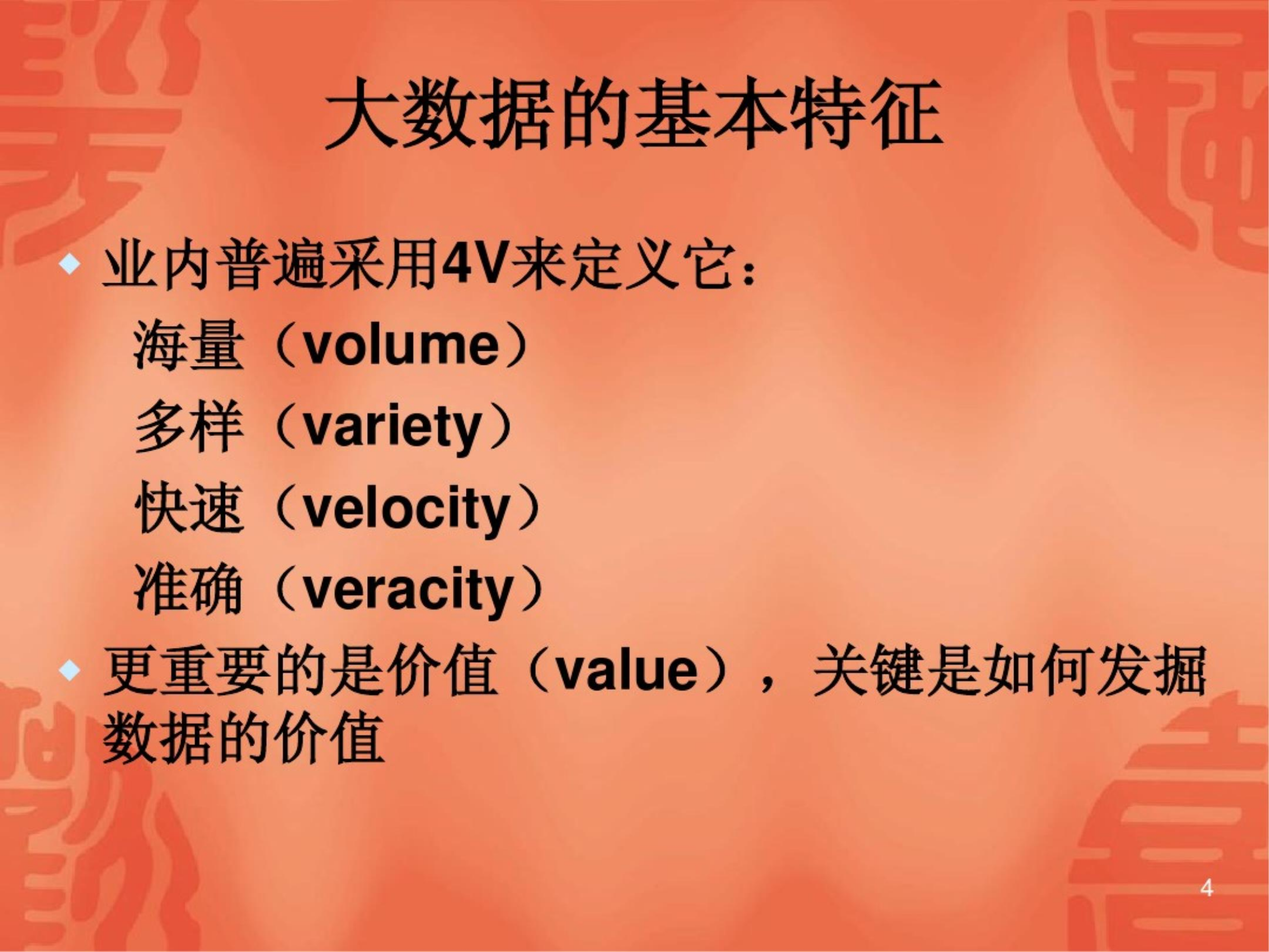 大数据的基本特征

业内普遍采用4V来定义它：
海量（volume）
多样（variety）
快速（velocity）
准确（veracity）

更重要的是价值（value），关键是如何发掘数据的价值

4